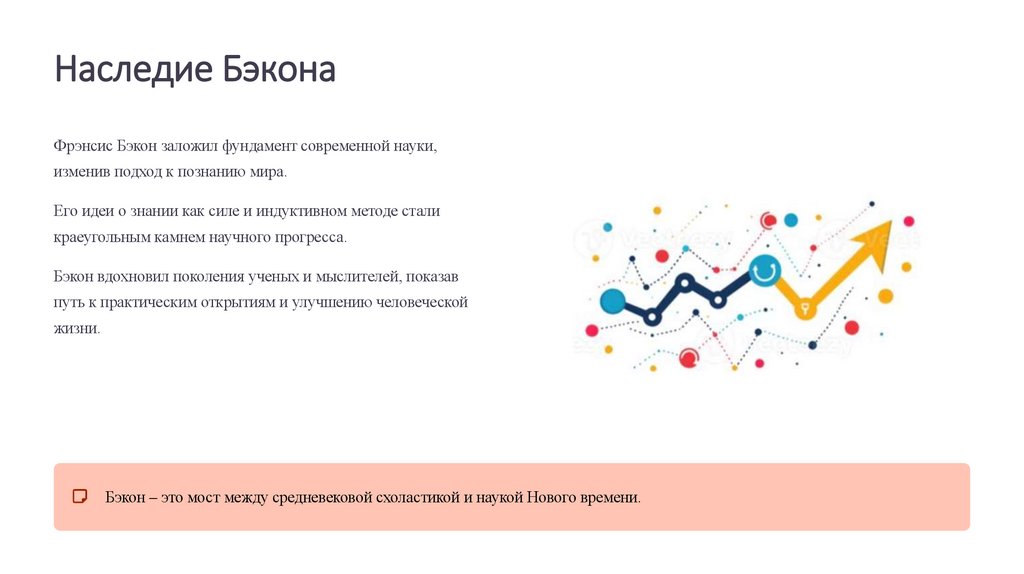 Наследие Бэкона

Фрэнсис Бэкон заложил фундамент современной науки, изменив подход к познанию мира.

Его идеи о знании как силе и индуктивном методе стали краеугольным камнем научного прогресса.

Бэкон вдохновил поколения ученых и мыслителей, показав путь к практическим открытиям и улучшению человеческой жизни.

Бэкон – это мост между средневековой схоластикой и наукой Нового времени.